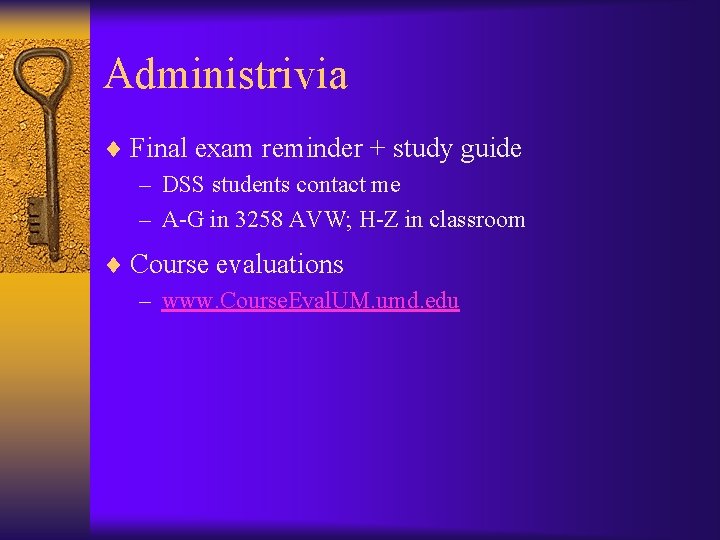 Administrivia

♦ Final exam reminder + study guide
– DSS students contact me
– A-G in 3258 AVW; H-Z in classroom

♦ Course evaluations
– www.CourseEvalUM.umd.edu